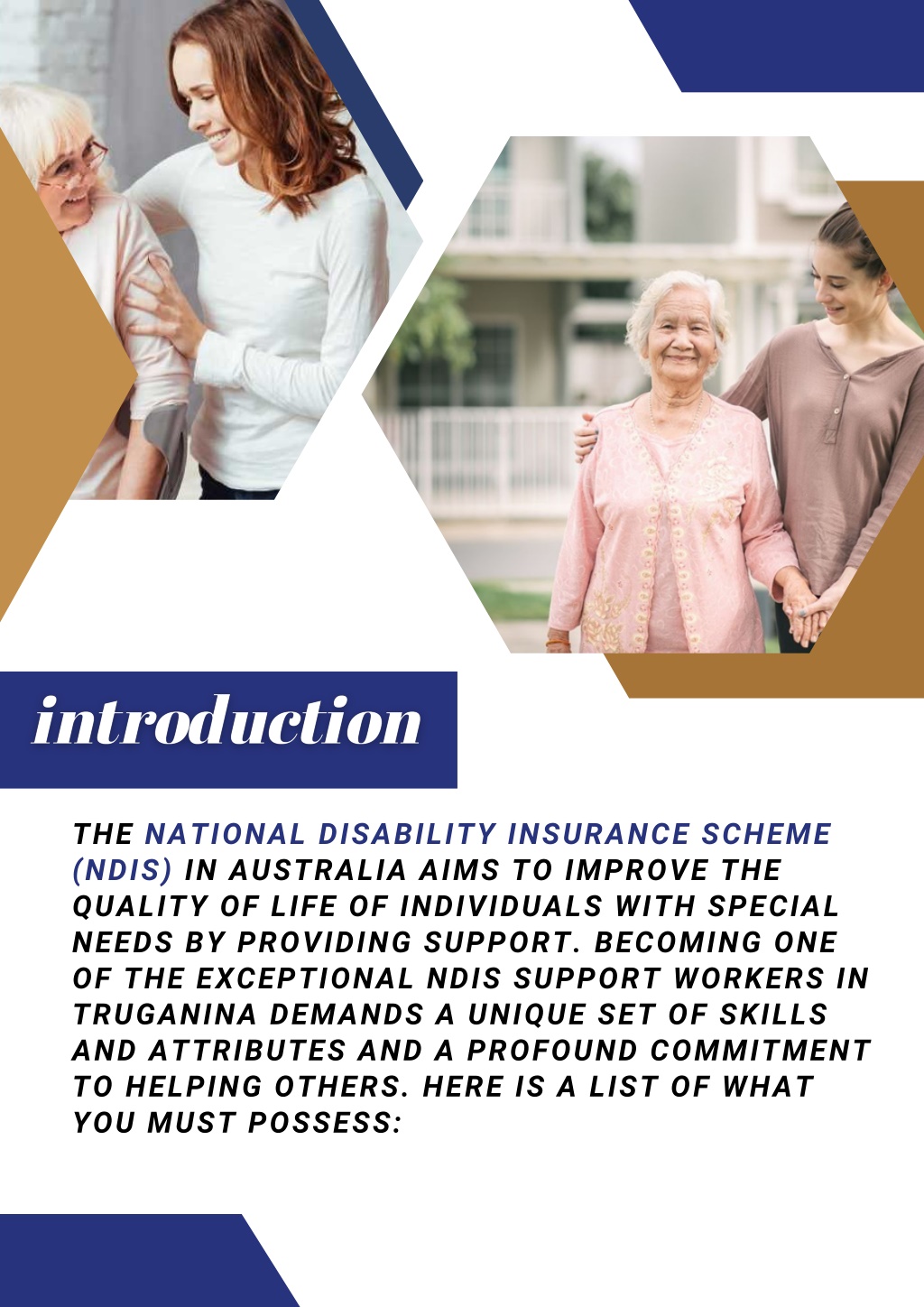 introduction

THE NATIONAL DISABILITY INSURANCE SCHEME (NDIS) IN AUSTRALIA AIMS TO IMPROVE THE QUALITY OF LIFE OF INDIVIDUALS WITH SPECIAL NEEDS BY PROVIDING SUPPORT. BECOMING ONE OF THE EXCEPTIONAL NDIS SUPPORT WORKERS IN TRUGANINA DEMANDS A UNIQUE SET OF SKILLS AND ATTRIBUTES AND A PROFOUND COMMITMENT TO HELPING OTHERS. HERE IS A LIST OF WHAT YOU MUST POSSESS: